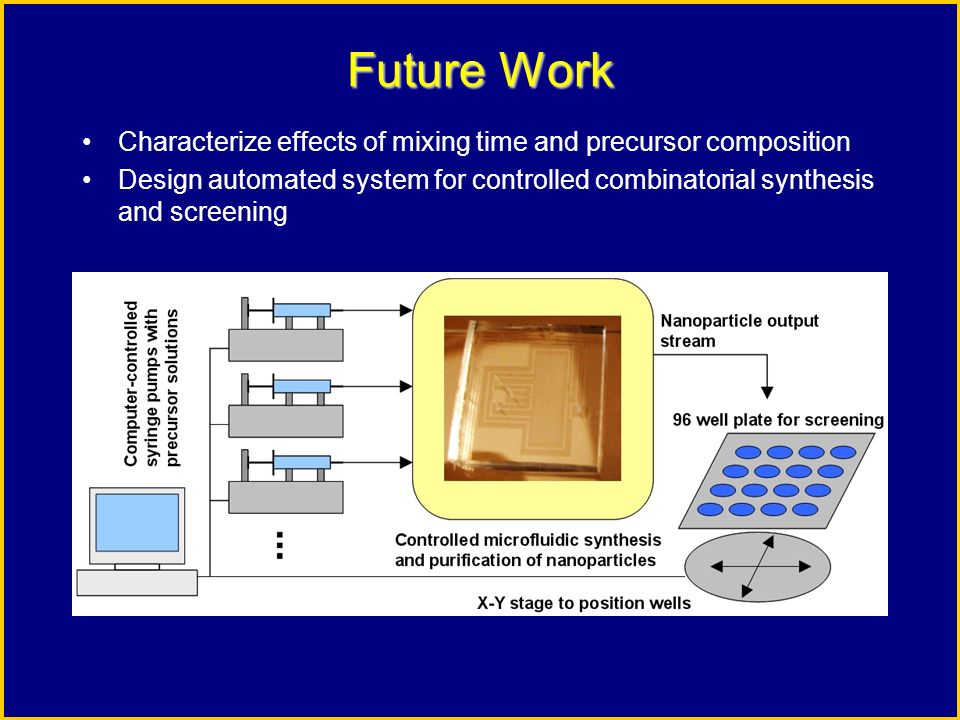 Future Work

• Characterize effects of mixing time and precursor composition
• Design automated system for controlled combinatorial synthesis and screening

Computer-controlled syringe pumps with precursor solutions

Nanoparticle output stream

96 well plate for screening

Controlled microfluidic synthesis and purification of nanoparticles

X-Y stage to position wells